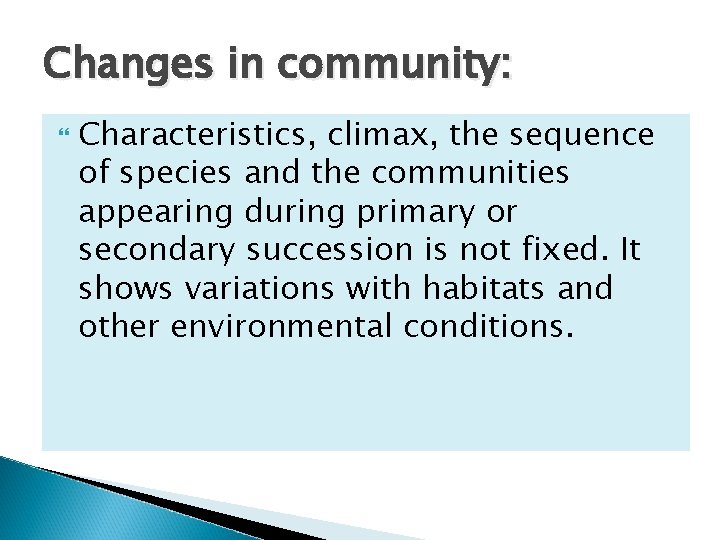 Changes in community:

Characteristics, climax, the sequence of species and the communities appearing during primary or secondary succession is not fixed. It shows variations with habitats and other environmental conditions.